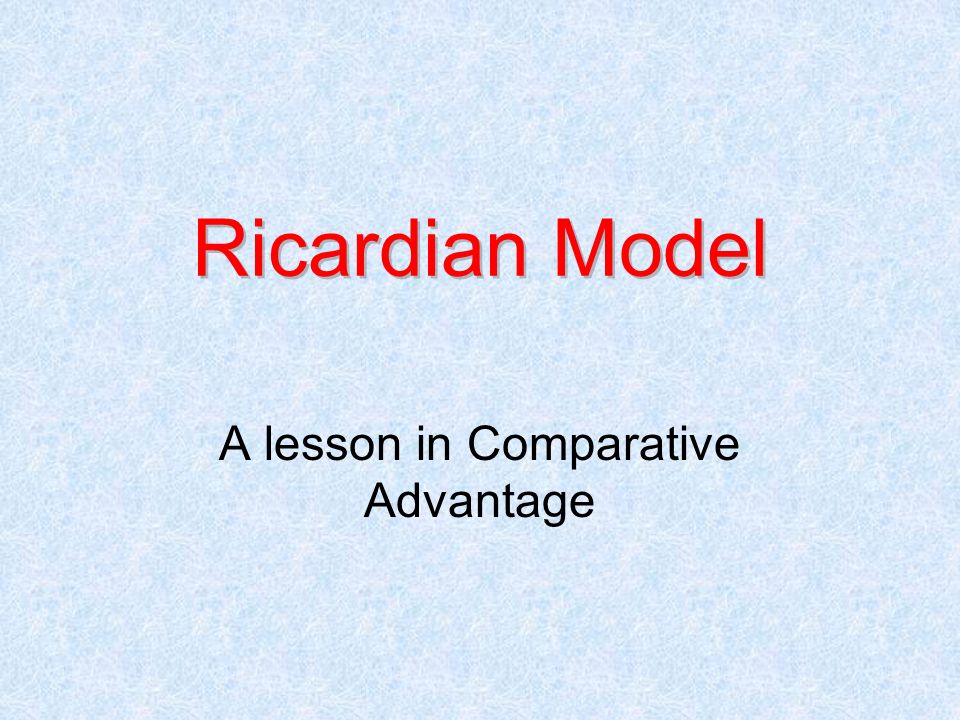 Ricardian Model

A lesson in Comparative Advantage